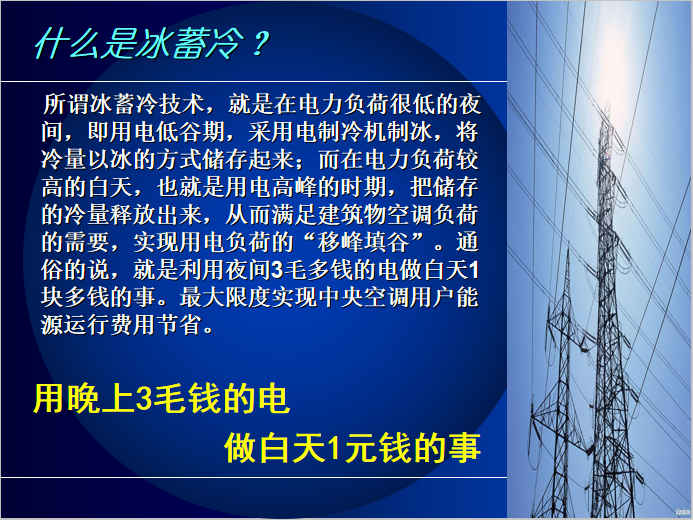 什么是冰蓄冷？

所谓冰蓄冷技术，就是在电力负荷很低的夜间，即用电低谷期，采用电制冷机制冰，将冷量以冰的方式储存起来；而在电力负荷较高的白天，也就是用电高峰的时期，把储存的冷量释放出来，从而满足建筑物空调负荷的需要，实现用电负荷的“移峰填谷”。通俗的说，就是利用夜间3毛多钱的电做白天1块多钱的事。最大限度实现中央空调用户能源运行费用节省。

用晚上3毛钱的电

做白天1元钱的事